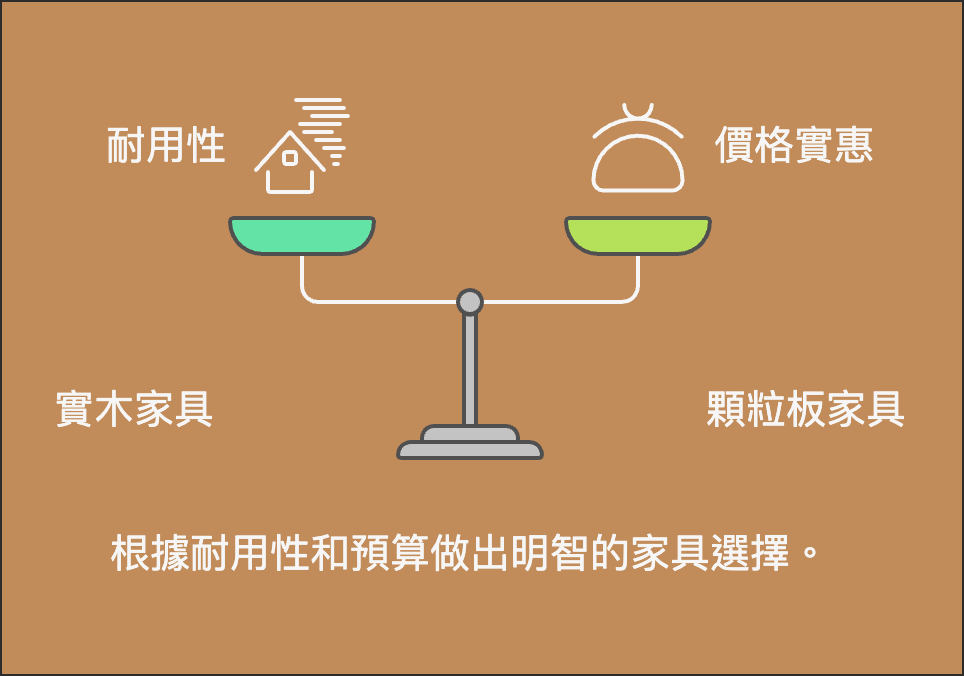 耐用性

價格實惠

實木家具

顆粒板家具

根據耐用性和預算做出明智的家具選擇。